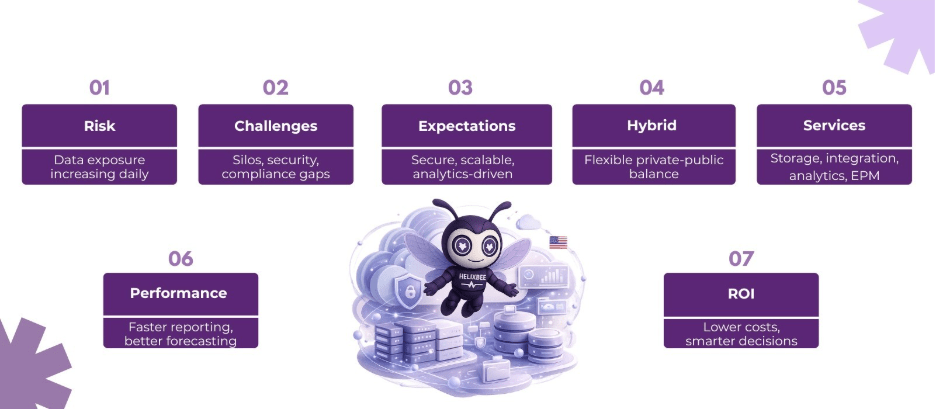 01
Risk
Data exposure increasing daily

02
Challenges
Silos, security, compliance gaps

03
Expectations
Secure, scalable, analytics-driven

04
Hybrid
Flexible private-public balance

05
Services
Storage, integration, analytics, EPM

06
Performance
Faster reporting, better forecasting

HELIXBEE

07
ROI
Lower costs, smarter decisions